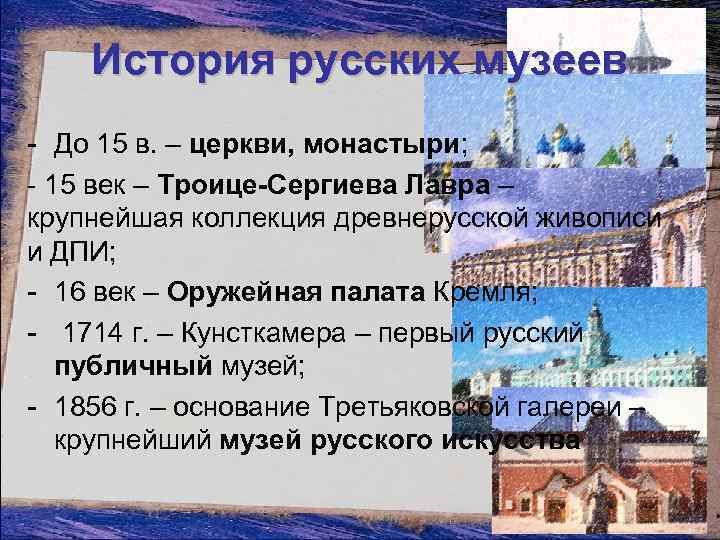 История русских музеев

- До 15 в. – церкви, монастыри;

- 15 век – Троице-Сергиева Лавра – крупнейшая коллекция древнерусской живописи и ДПИ;

- 16 век – Оружейная палата Кремля;

- 1714 г. – Кунсткамера – первый русский публичный музей;

- 1856 г. – основание Третьяковской галереи – крупнейший музей русского искусства